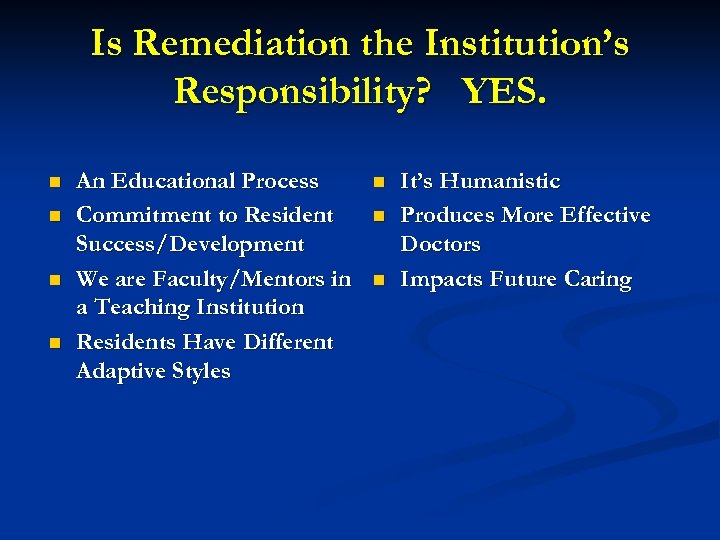 Is Remediation the Institution's Responsibility? YES.

- An Educational Process
- Commitment to Resident Success/Development
- We are Faculty/Mentors in a Teaching Institution
- Residents Have Different Adaptive Styles

- It's Humanistic
- Produces More Effective Doctors
- Impacts Future Caring